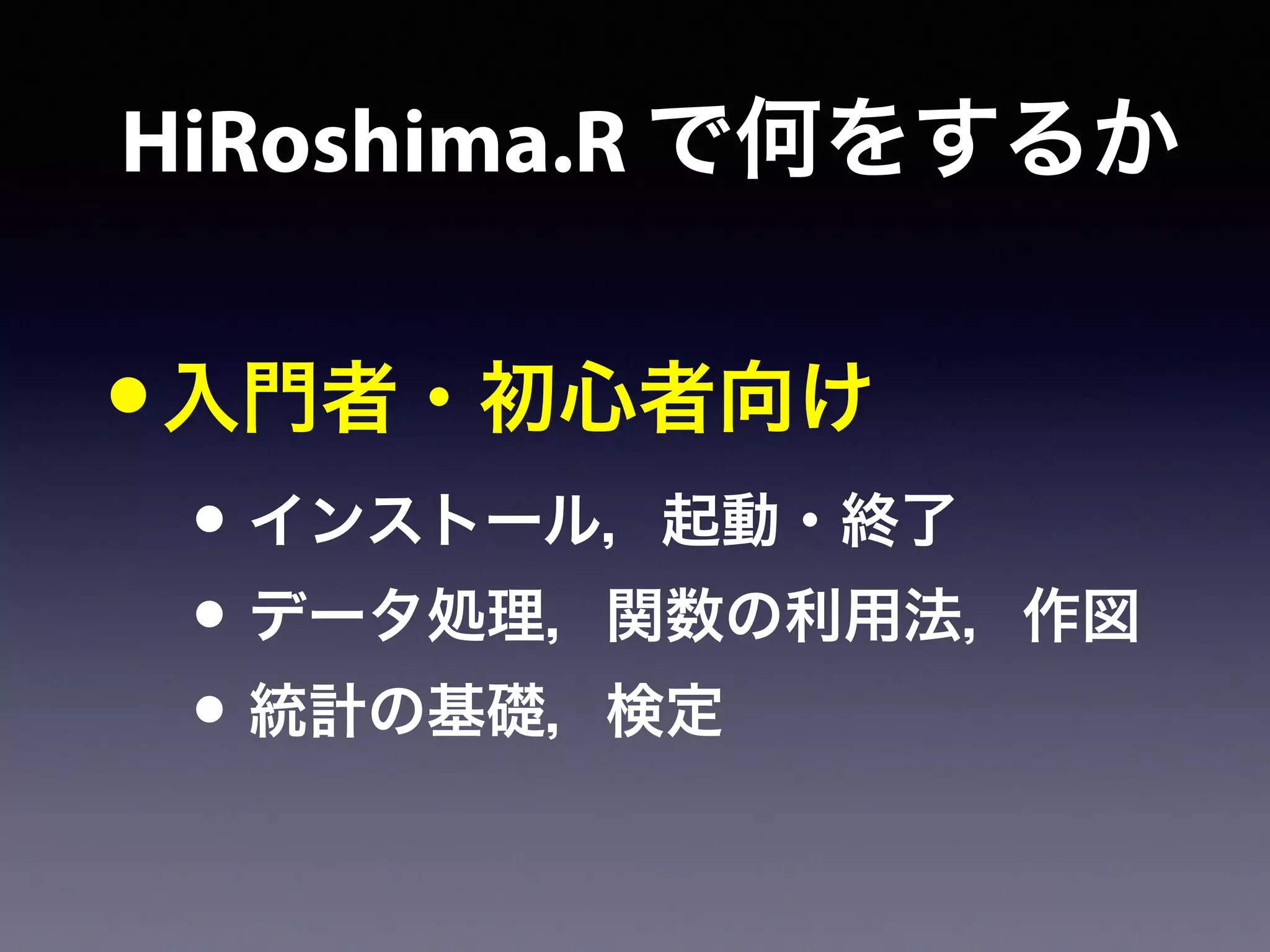 HiRoshima.R で何をするか

• 入門者・初心者向け

• インストール，起動・終了

• データ処理，関数の利用法，作図

• 統計の基礎，検定